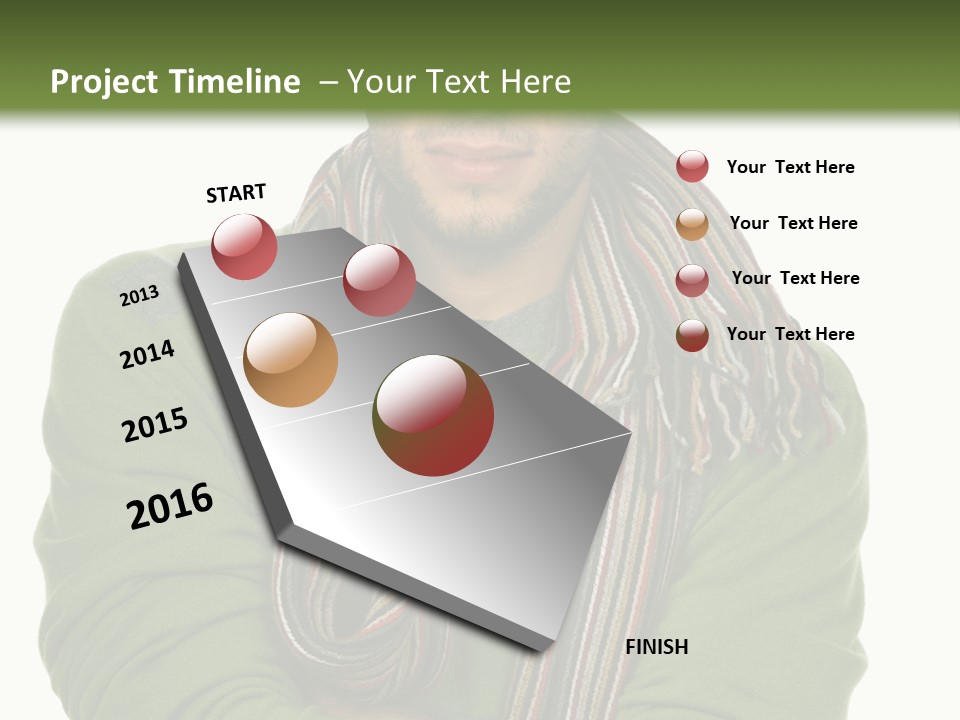 Project Timeline – Your Text Here

START

2013

2014

2015

2016

FINISH

Your Text Here

Your Text Here

Your Text Here

Your Text Here